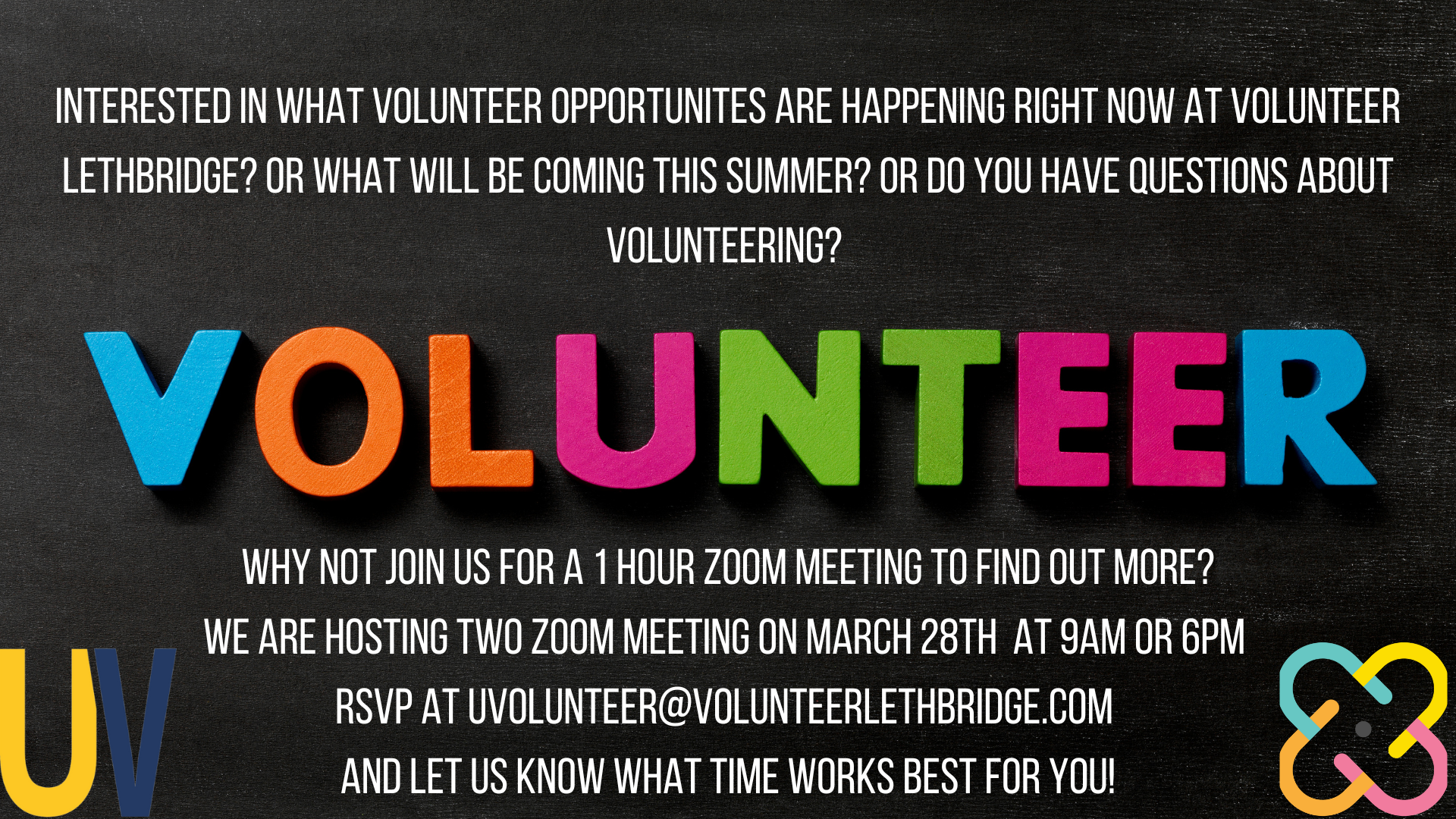 INTERESTED IN WHAT VOLUNTEER OPPORTUNITES ARE HAPPENING RIGHT NOW AT VOLUNTEER LETHBRIDGE? OR WHAT WILL BE COMING THIS SUMMER? OR DO YOU HAVE QUESTIONS ABOUT VOLUNTEERING?

VOLUNTEER

WHY NOT JOIN US FOR A 1 HOUR ZOOM MEETING TO FIND OUT MORE?
WE ARE HOSTING TWO ZOOM MEETING ON MARCH 28TH AT 9AM OR 6PM
RSVP AT UVOLUNTEER@VOLUNTEERLETHBRIDGE.COM
AND LET US KNOW WHAT TIME WORKS BEST FOR YOU!

UV